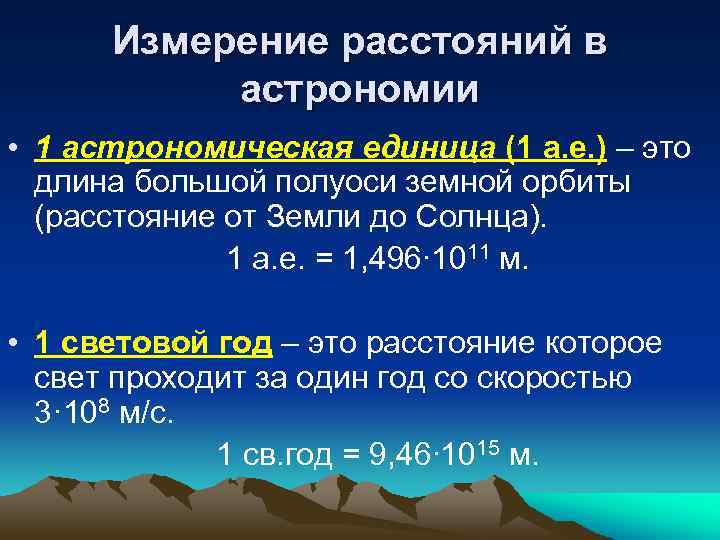 Измерение расстояний в астрономии

• 1 астрономическая единица (1 а.е.) – это длина большой полуоси земной орбиты (расстояние от Земли до Солнца).

1 а.е. = $1,496 \cdot 10^{11}$ м.

• 1 световой год – это расстояние которое свет проходит за один год со скоростью $3 \cdot 10^{8}$ м/с.

1 св.год = $9,46 \cdot 10^{15}$ м.